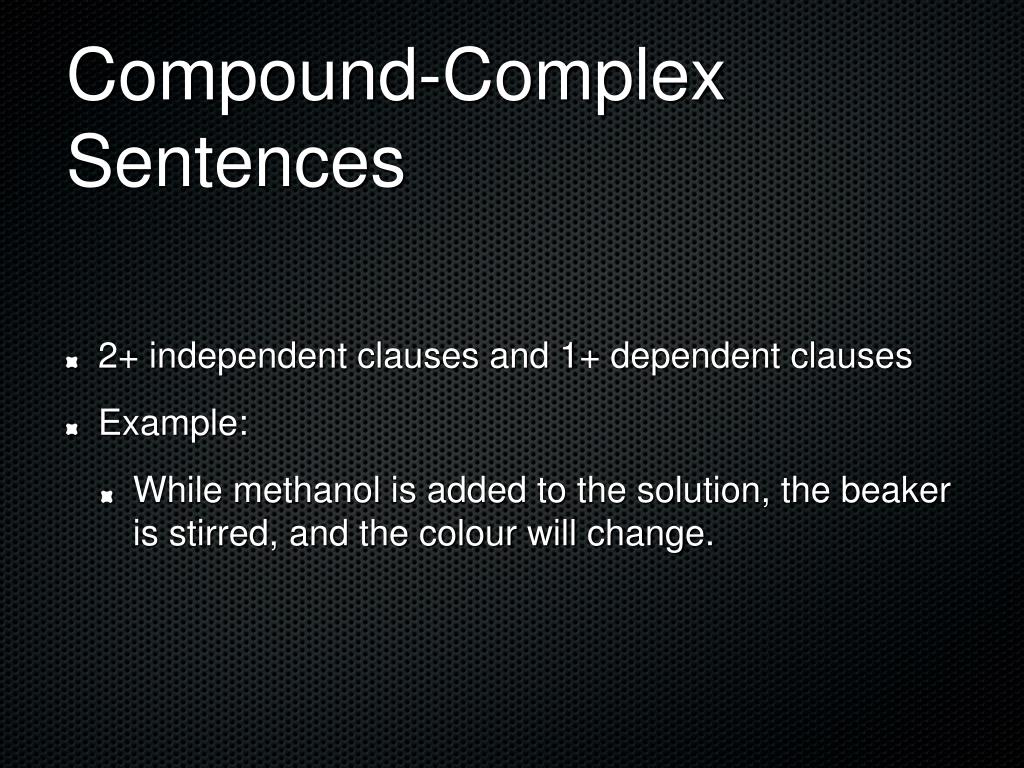 Compound-Complex Sentences

2+ independent clauses and 1+ dependent clauses

Example:

While methanol is added to the solution, the beaker is stirred, and the colour will change.